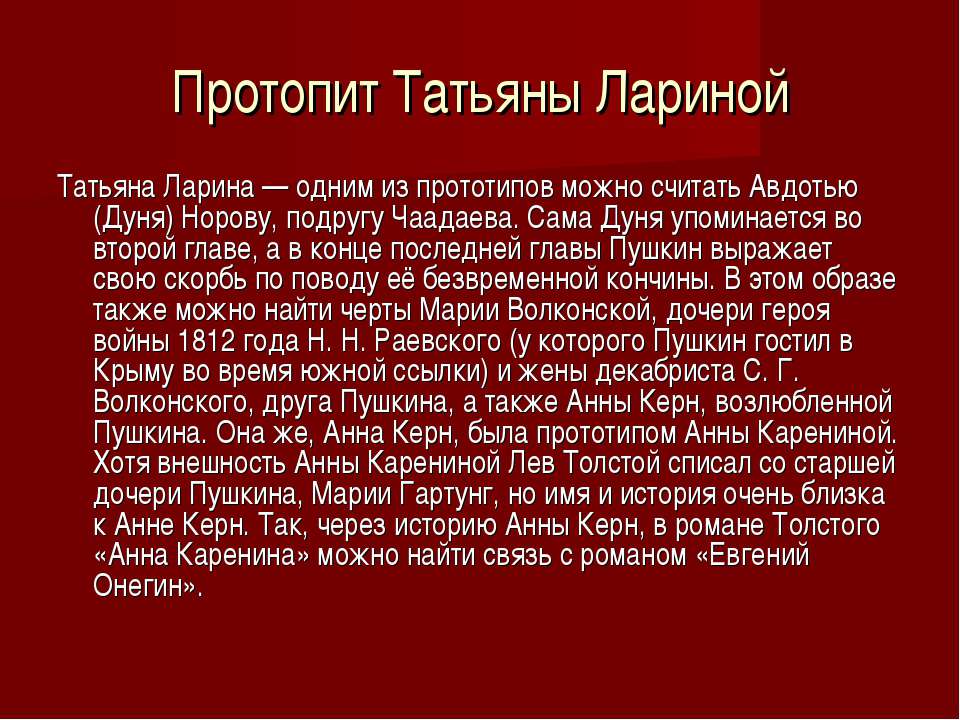 Протопит Татьяны Лариной

Татьяна Ларина — одним из прототипов можно считать Авдотью (Дуня) Норову, подругу Чаадаева. Сама Дуня упоминается во второй главе, а в конце последней главы Пушкин выражает свою скорбь по поводу её безвременной кончины. В этом образе также можно найти черты Марии Волконской, дочери героя войны 1812 года Н. Н. Раевского (у которого Пушкин гостил в Крыму во время южной ссылки) и жены декабриста С. Г. Волконского, друга Пушкина, а также Анны Керн, возлюбленной Пушкина. Она же, Анна Керн, была прототипом Анны Карениной. Хотя внешность Анны Карениной Лев Толстой списал со старшей дочери Пушкина, Марии Гартунг, но имя и история очень близка к Анне Керн. Так, через историю Анны Керн, в романе Толстого «Анна Каренина» можно найти связь с романом «Евгений Онегин».